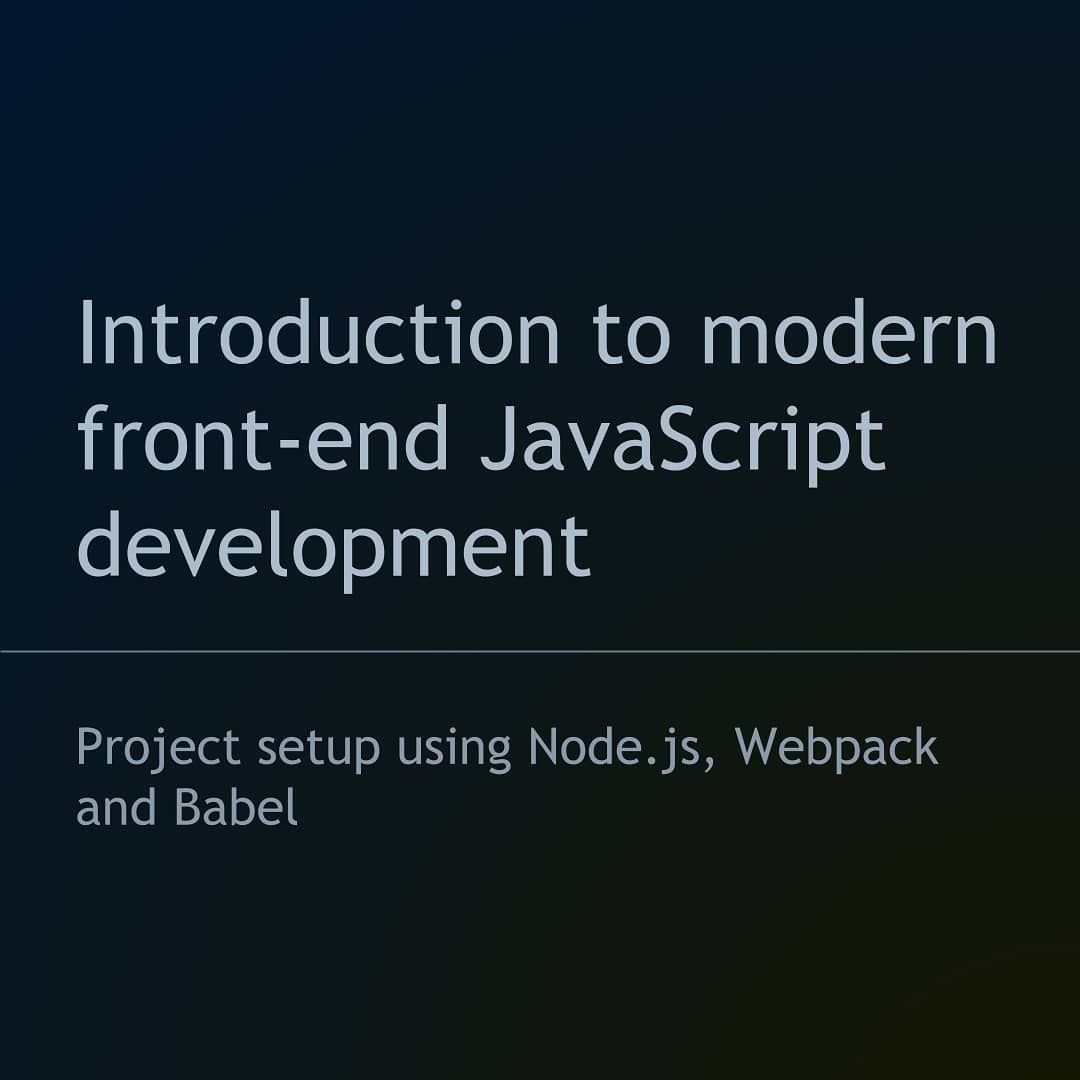 Introduction to modern front-end JavaScript development

Project setup using Node.js, Webpack and Babel